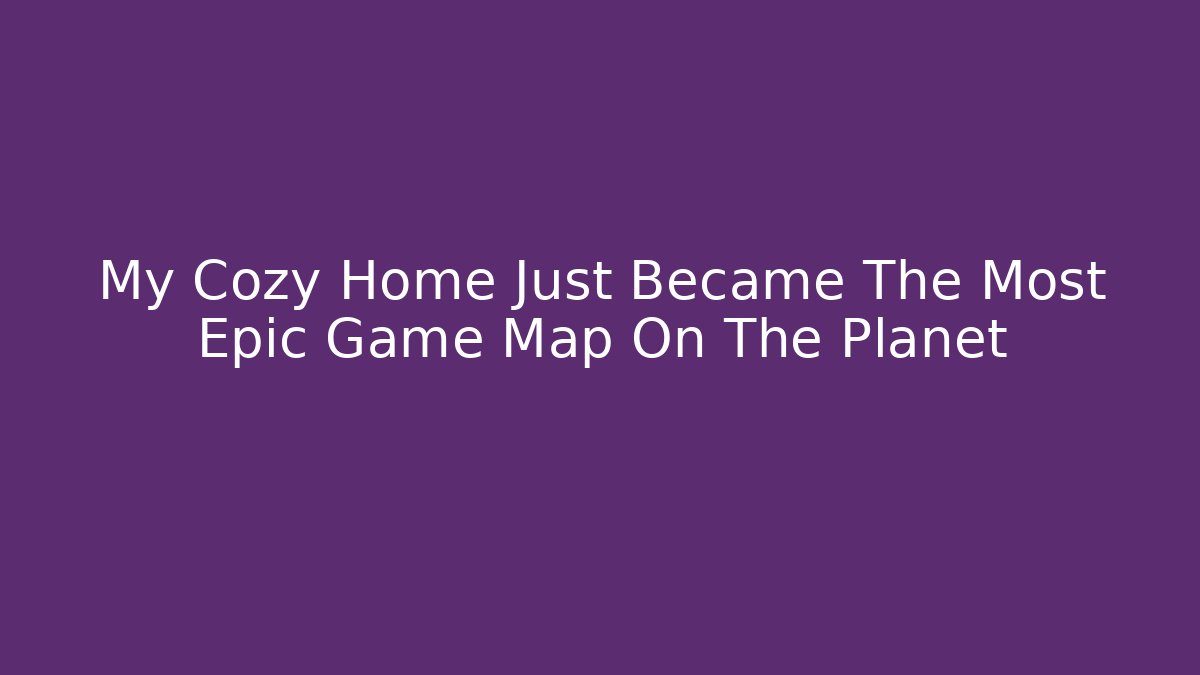 My Cozy Home Just Became The Most Epic Game Map On The Planet